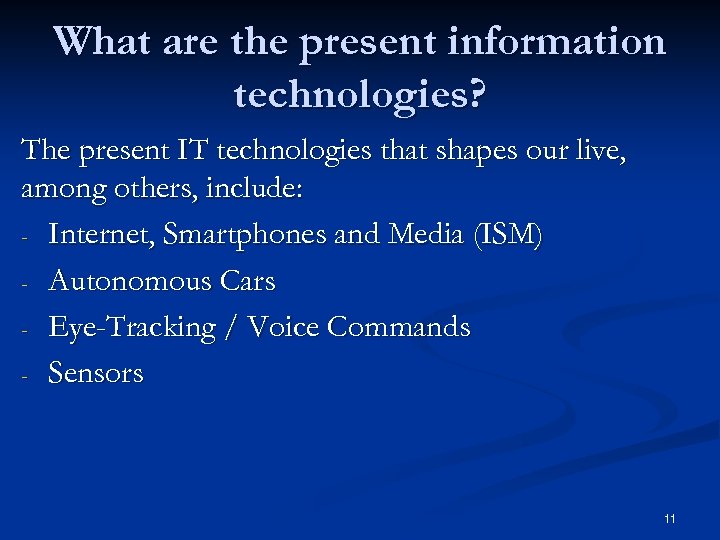 What are the present information technologies?

The present IT technologies that shapes our live, among others, include:

- Internet, Smartphones and Media (ISM)
- Autonomous Cars
- Eye-Tracking / Voice Commands
- Sensors

11